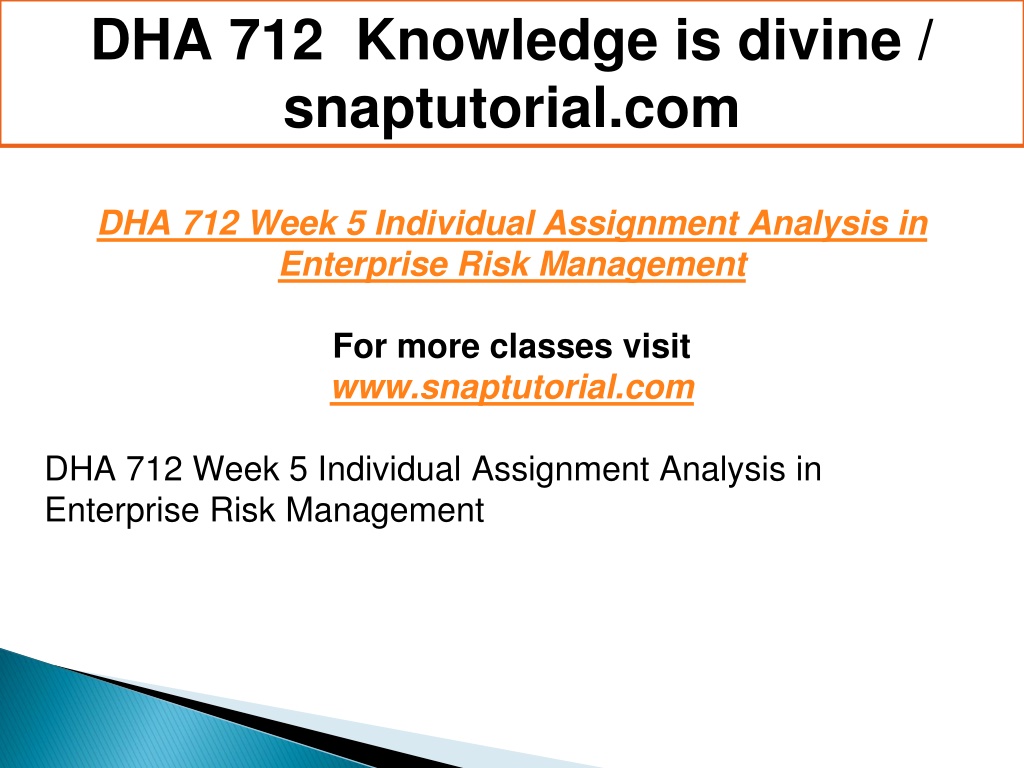 DHA 712 Knowledge is divine / snaptutorial.com

DHA 712 Week 5 Individual Assignment Analysis in Enterprise Risk Management

For more classes visit
www.snaptutorial.com

DHA 712 Week 5 Individual Assignment Analysis in Enterprise Risk Management